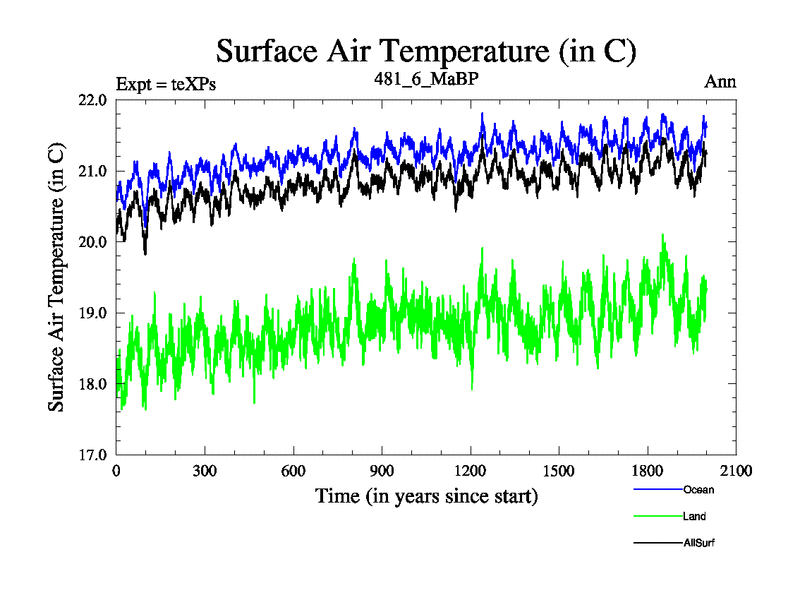 Surface Air Temperature (in C)

Expt = teXPs

481_6_MaBP

Ann

Surface Air Temperature (in C)

22.0
21.0
20.0
19.0
18.0
17.0

0
300
600
900
1200
1500
1800
2100

Time (in years since start)

Ocean
Land
AllSurf